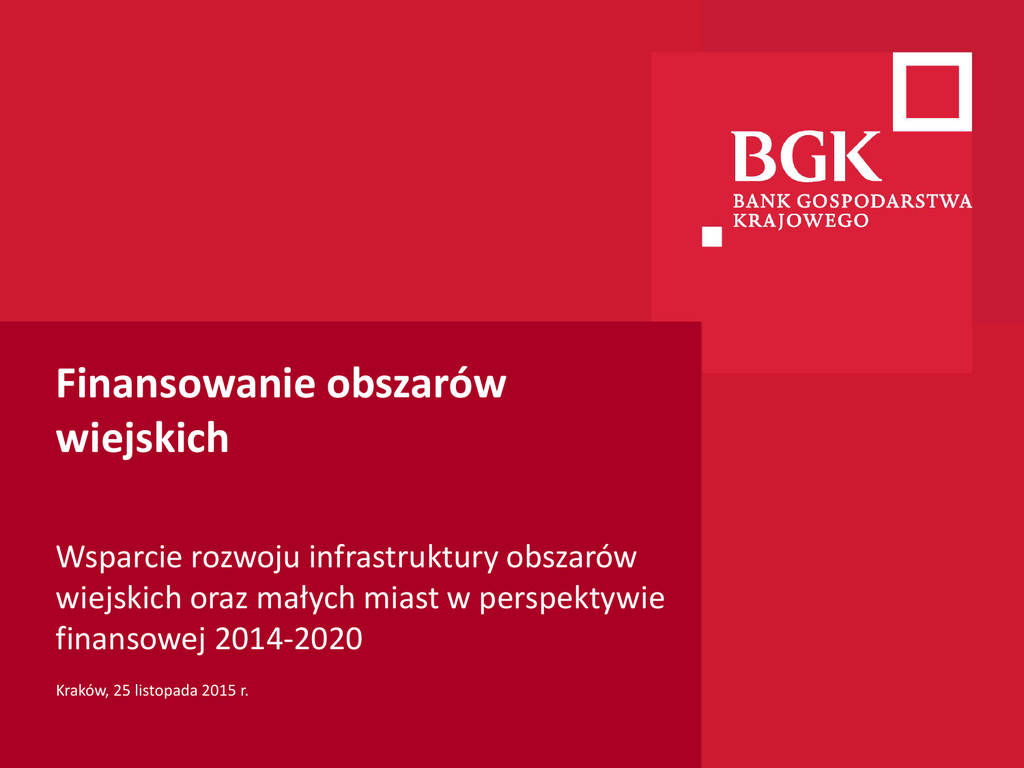 BGK
BANK GOSPODARSTWA KRAJOWEGO

Finansowanie obszarów wiejskich

Wsparcie rozwoju infrastruktury obszarów wiejskich oraz małych miast w perspektywie finansowej 2014-2020

Kraków, 25 listopada 2015 r.